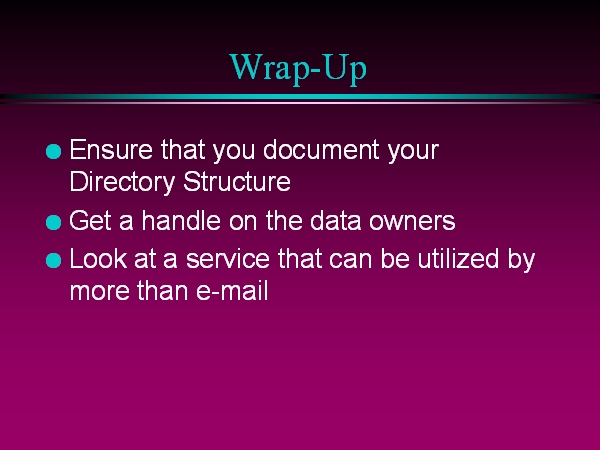 Wrap-Up

- Ensure that you document your Directory Structure
- Get a handle on the data owners
- Look at a service that can be utilized by more than e-mail